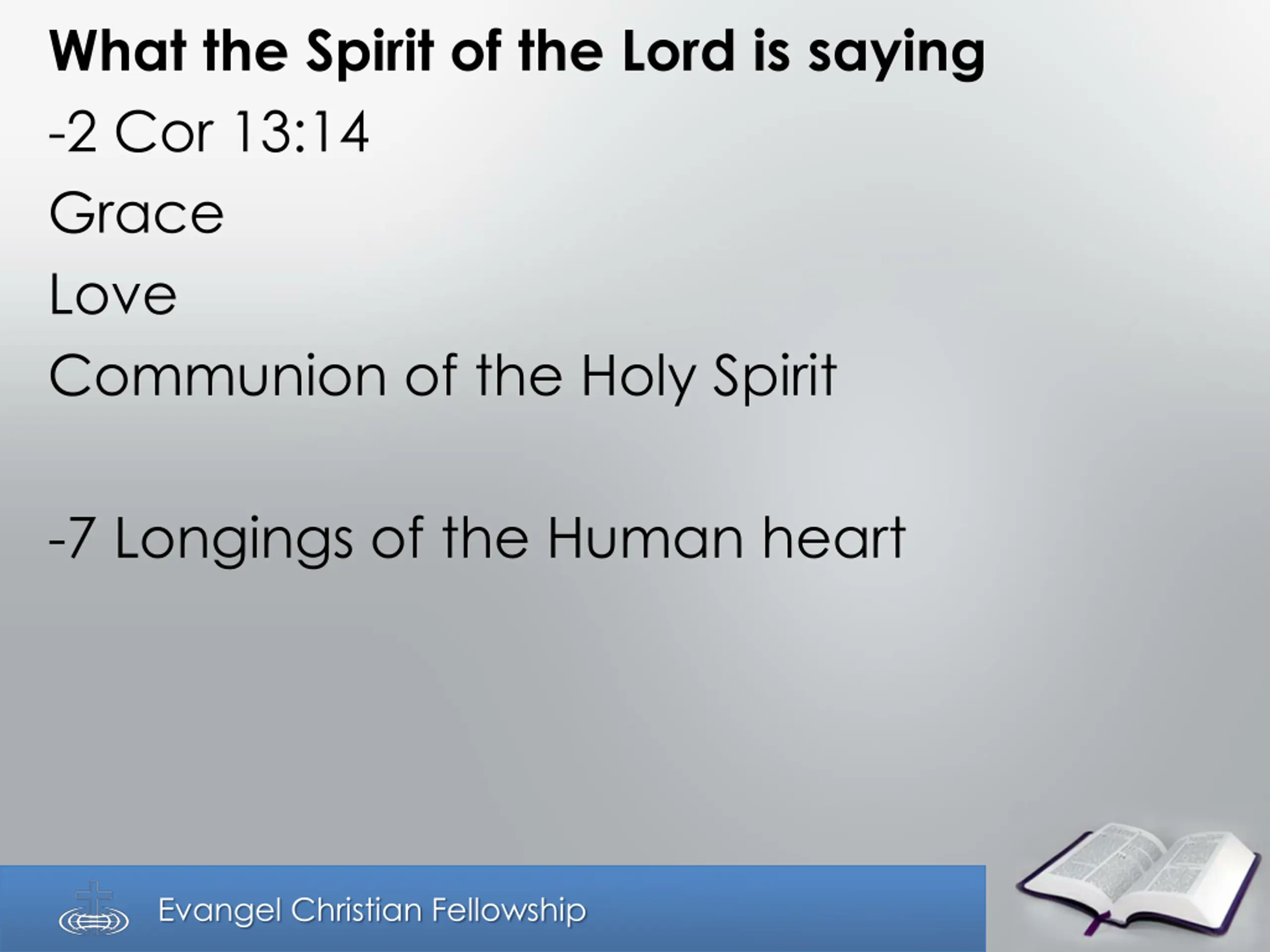 What the Spirit of the Lord is saying

-2 Cor 13:14

Grace

Love

Communion of the Holy Spirit

-7 Longings of the Human heart

Evangel Christian Fellowship